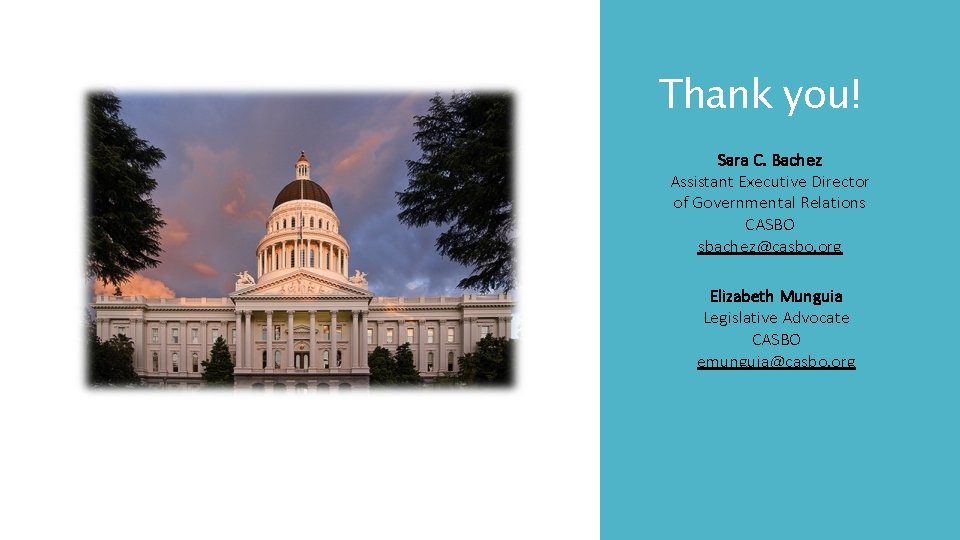 Thank you!

Sara C. Bachez
Assistant Executive Director
of Governmental Relations
CASBO
sbachez@casbo.org

Elizabeth Munguia
Legislative Advocate
CASBO
emunguia@casbo.org